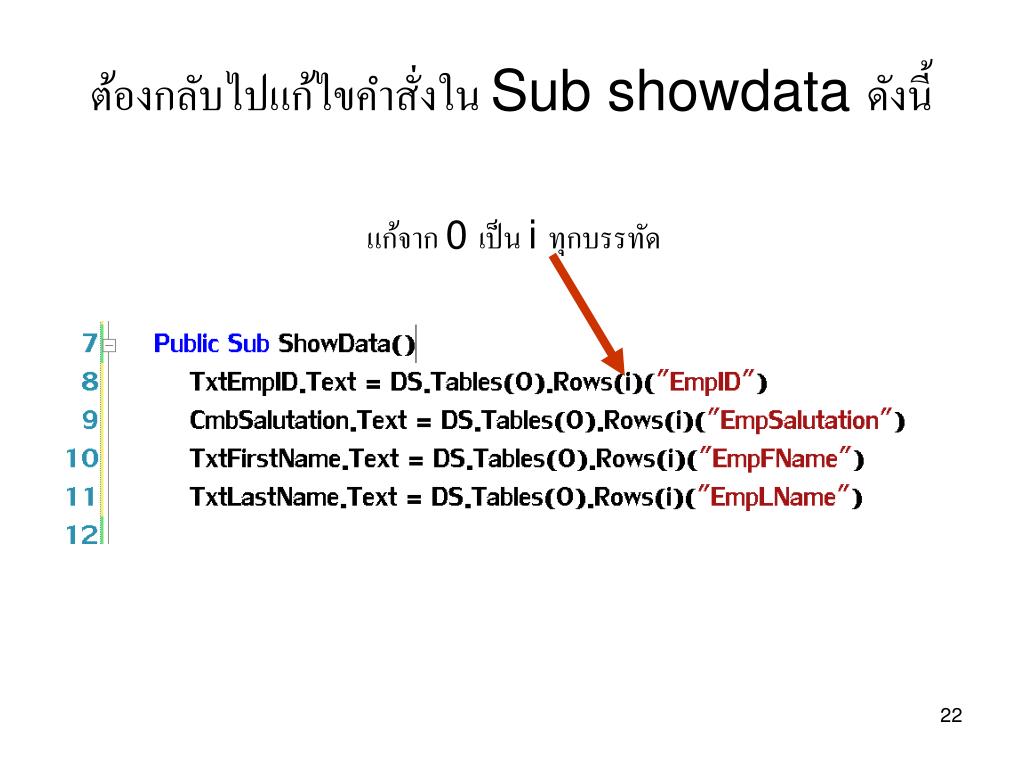 ต้องกลับไปแก้ไขคำสั่งใน Sub showdata ดังนี้

แก้จาก 0 เป็น i ทุกบรรทัด

7 Public Sub ShowData()
8 TxtEmpID.Text = DS.Tables(0).Rows(i)("EmpID")
9 CmbSalutation.Text = DS.Tables(0).Rows(i)("EmpSalutation")
10 TxtFirstName.Text = DS.Tables(0).Rows(i)("EmpFName")
11 TxtLastName.Text = DS.Tables(0).Rows(i)("EmpLName")
12

22